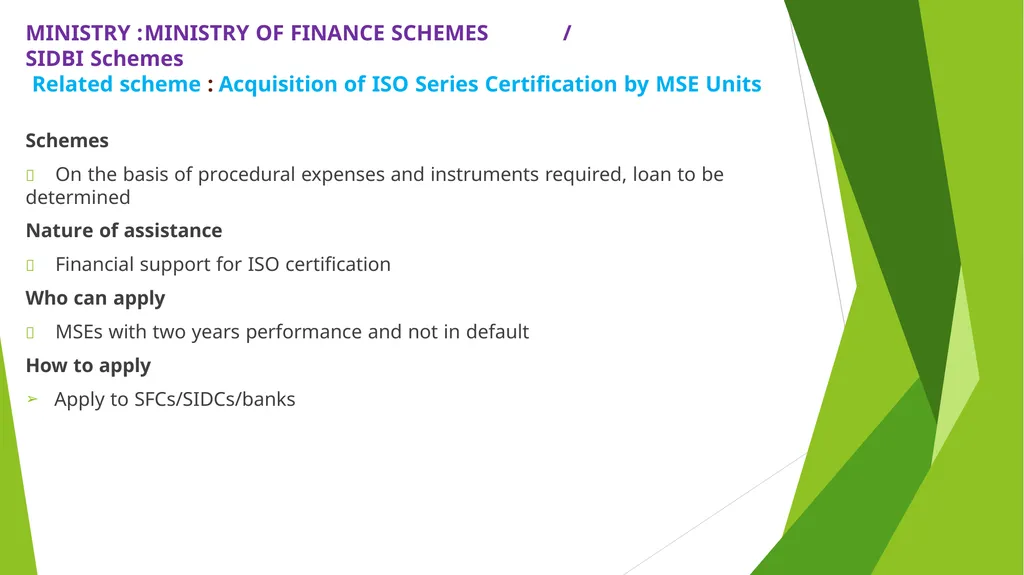 MINISTRY :MINISTRY OF FINANCE SCHEMES /
SIDBI Schemes
Related scheme : Acquisition of ISO Series Certification by MSE Units

Schemes

On the basis of procedural expenses and instruments required, loan to be determined

Nature of assistance

Financial support for ISO certification

Who can apply

MSEs with two years performance and not in default

How to apply

➢ Apply to SFCs/SIDCs/banks